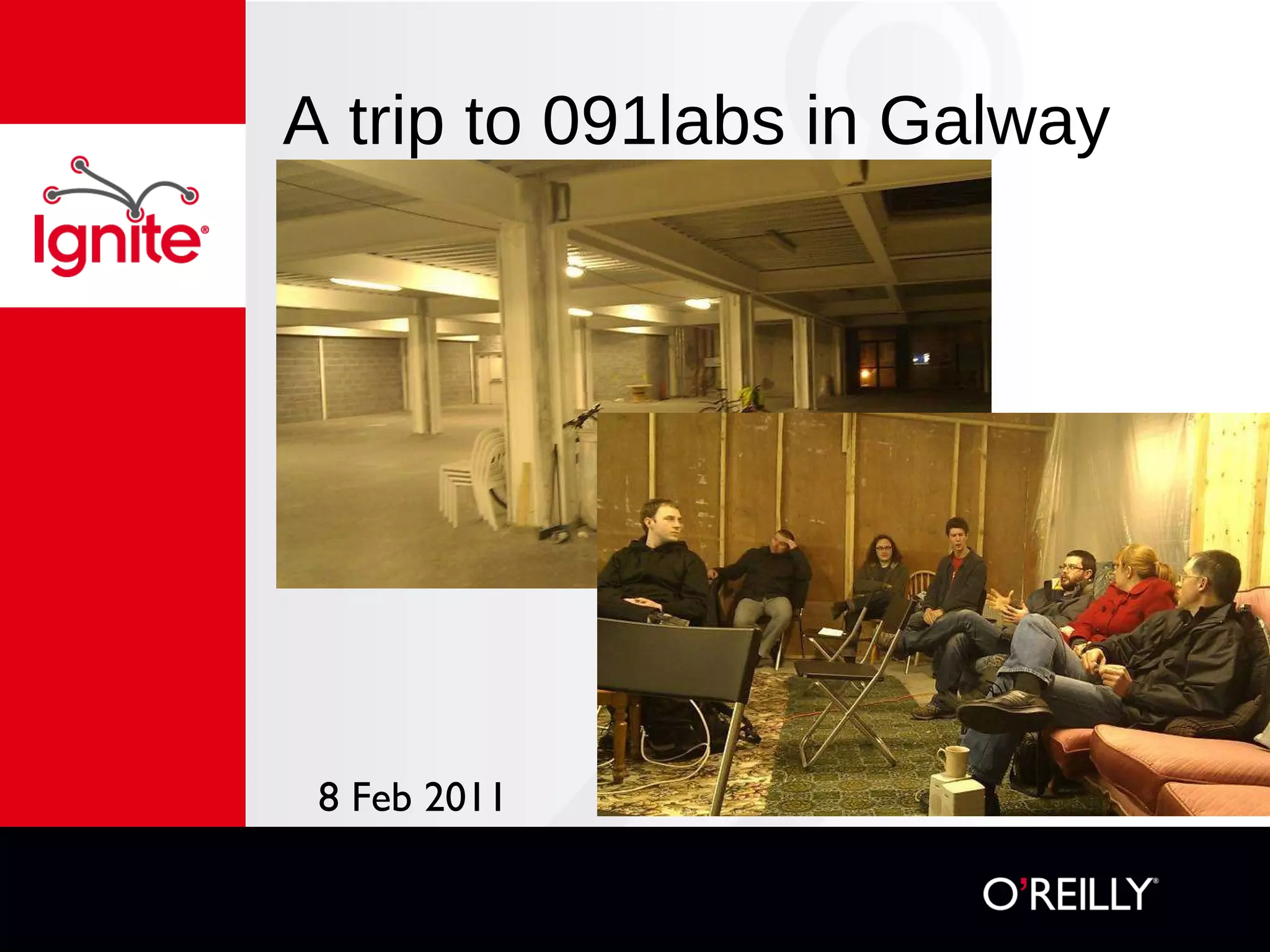 Ignite®

A trip to 091labs in Galway

8 Feb 2011

O'REILLY®